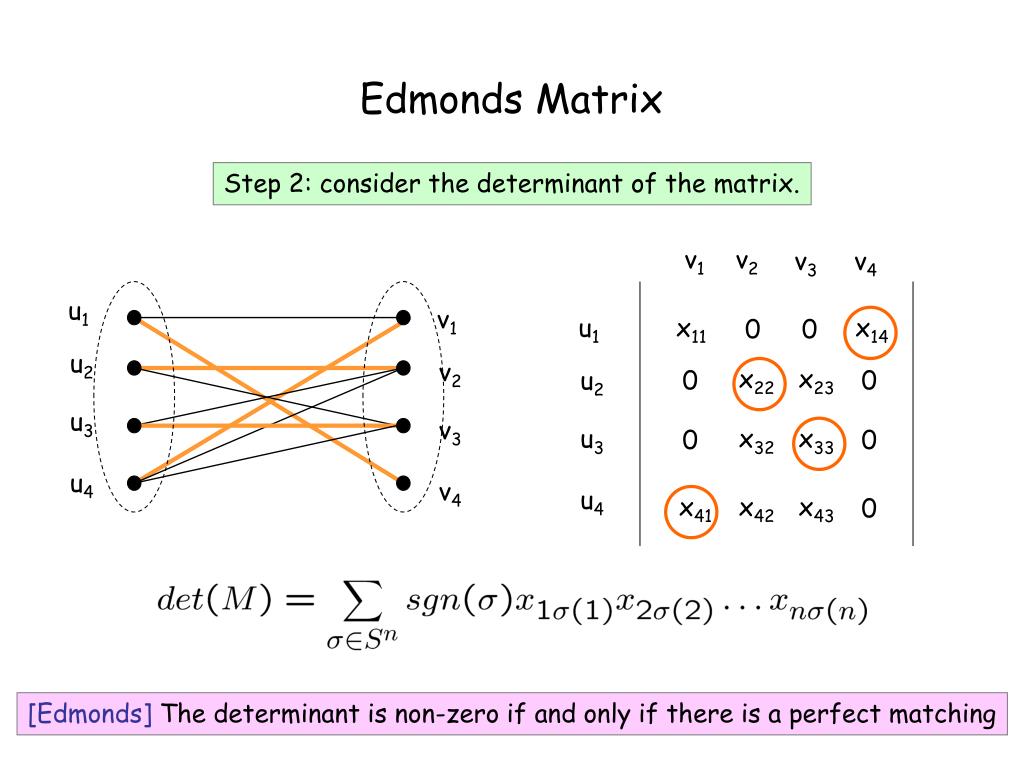 Edmonds Matrix

Step 2: consider the determinant of the matrix.

$u_1$
$u_2$
$u_3$
$u_4$

$v_1$
$v_2$
$v_3$
$v_4$

| | $v_1$ | $v_2$ | $v_3$ | $v_4$ |
|---|---|---|---|---|
| $u_1$ | $x_{11}$ | 0 | 0 | $x_{14}$ |
| $u_2$ | 0 | $x_{22}$ | $x_{23}$ | 0 |
| $u_3$ | 0 | $x_{32}$ | $x_{33}$ | 0 |
| $u_4$ | $x_{41}$ | $x_{42}$ | $x_{43}$ | 0 |

$det(M) = \sum_{\sigma \in S^n} sgn(\sigma) x_{1\sigma(1)} x_{2\sigma(2)} \cdots x_{n\sigma(n)}$

[Edmonds] The determinant is non-zero if and only if there is a perfect matching